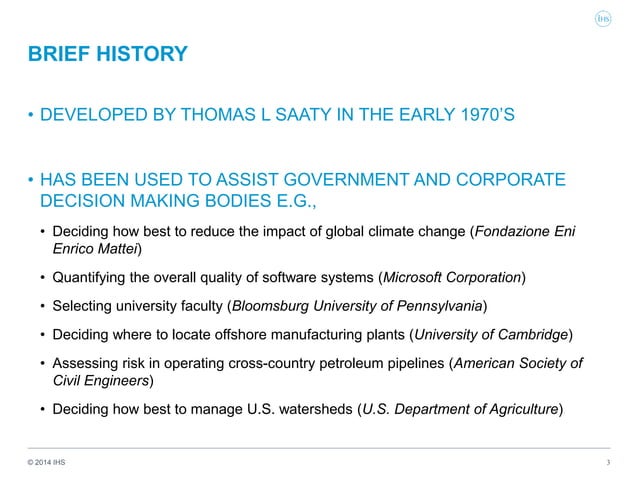 IHS

BRIEF HISTORY

• DEVELOPED BY THOMAS L SAATY IN THE EARLY 1970'S

• HAS BEEN USED TO ASSIST GOVERNMENT AND CORPORATE DECISION MAKING BODIES E.G.,

• Deciding how best to reduce the impact of global climate change (Fondazione Eni Enrico Mattei)

• Quantifying the overall quality of software systems (Microsoft Corporation)

• Selecting university faculty (Bloomsburg University of Pennsylvania)

• Deciding where to locate offshore manufacturing plants (University of Cambridge)

• Assessing risk in operating cross-country petroleum pipelines (American Society of Civil Engineers)

• Deciding how best to manage U.S. watersheds (U.S. Department of Agriculture)

© 2014 IHS

3